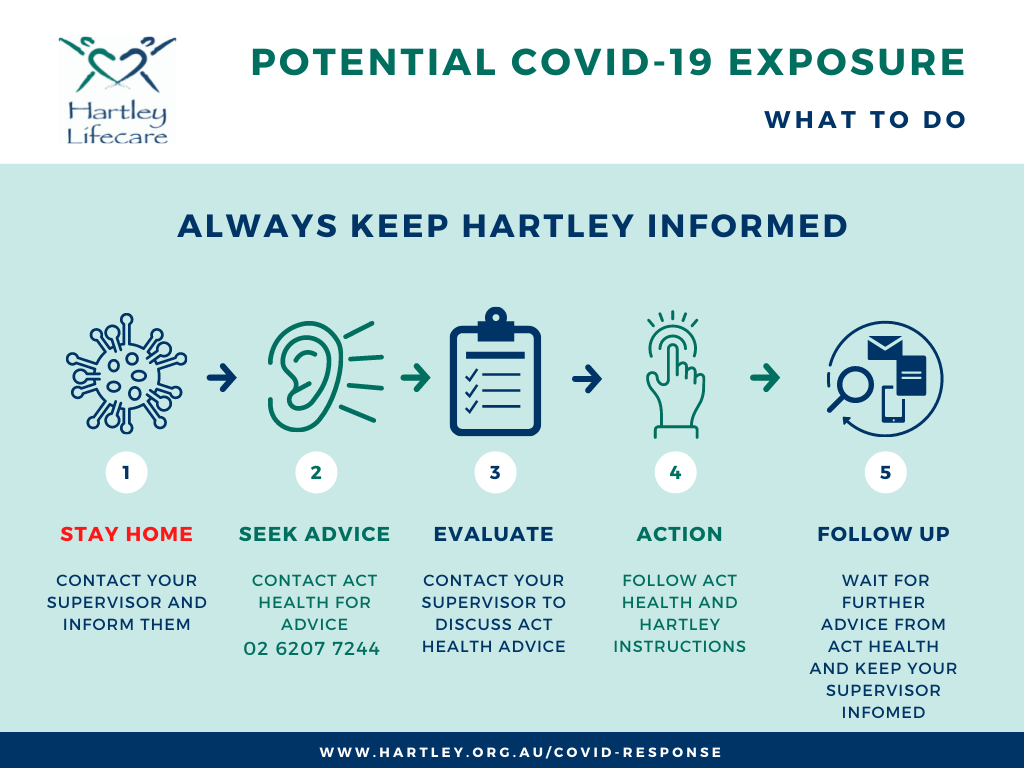 Hartley Lifecare

POTENTIAL COVID-19 EXPOSURE

WHAT TO DO

ALWAYS KEEP HARTLEY INFORMED

1

STAY HOME

CONTACT YOUR SUPERVISOR AND INFORM THEM

2

SEEK ADVICE

CONTACT ACT HEALTH FOR ADVICE 02 6207 7244

3

EVALUATE

CONTACT YOUR SUPERVISOR TO DISCUSS ACT HEALTH ADVICE

4

ACTION

FOLLOW ACT HEALTH AND HARTLEY INSTRUCTIONS

5

FOLLOW UP

WAIT FOR FURTHER ADVICE FROM ACT HEALTH AND KEEP YOUR SUPERVISOR INFOMED

WWW.HARTLEY.ORG.AU/COVID-RESPONSE